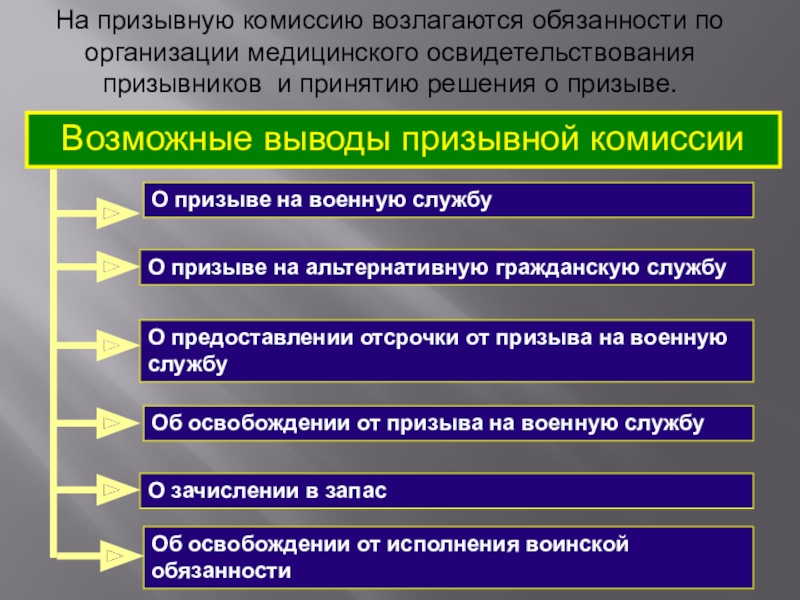 На призывную комиссию возлагаются обязанности по организации медицинского освидетельствования призывников и принятию решения о призыве.

Возможные выводы призывной комиссии

О призыве на военную службу

О призыве на альтернативную гражданскую службу

О предоставлении отсрочки от призыва на военную службу

Об освобождении от призыва на военную службу

О зачислении в запас

Об освобождении от исполнения воинской обязанности